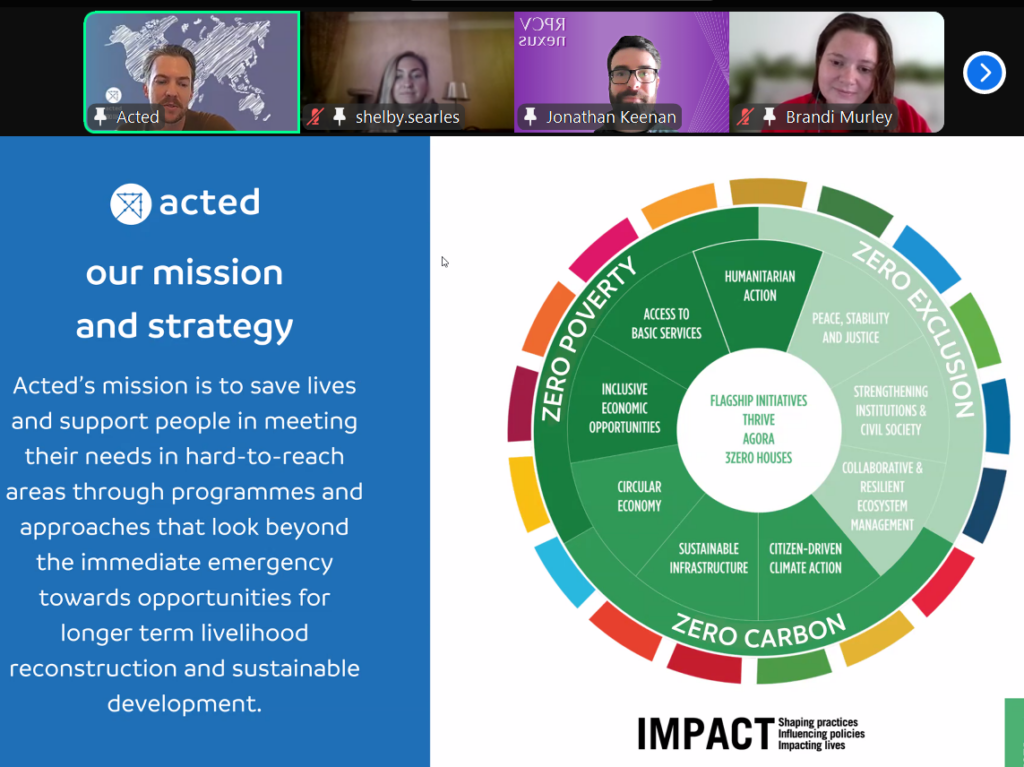 Acted
shelby.searles
RPCV nexus
Jonathan Keenan
Brandi Murley

acted

our mission and strategy

Acted's mission is to save lives and support people in meeting their needs in hard-to-reach areas through programmes and approaches that look beyond the immediate emergency towards opportunities for longer term livelihood reconstruction and sustainable development.

ZERO POVERTY
ZERO EXCLUSION
ZERO CARBON

HUMANITARIAN ACTION
ACCESS TO BASIC SERVICES
INCLUSIVE ECONOMIC OPPORTUNITIES
CIRCULAR ECONOMY
SUSTAINABLE INFRASTRUCTURE
CITIZEN-DRIVEN CLIMATE ACTION
COLLABORATIVE & RESILIENT ECOSYSTEM MANAGEMENT
STRENGTHENING INSTITUTIONS & CIVIL SOCIETY
PEACE, STABILITY AND JUSTICE

FLAGSHIP INITIATIVES
THRIVE
AGORA
3ZERO HOUSES

IMPACT Shaping practices Influencing policies Impacting lives